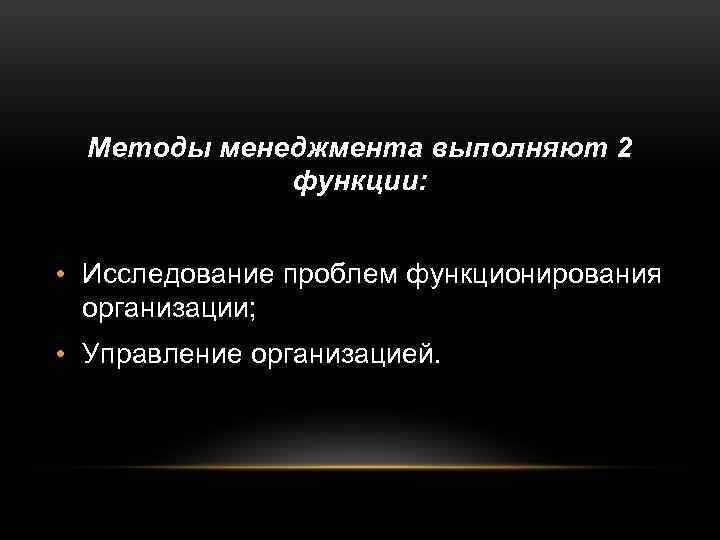 Методы менеджмента выполняют 2 функции:

• Исследование проблем функционирования организации;
• Управление организацией.